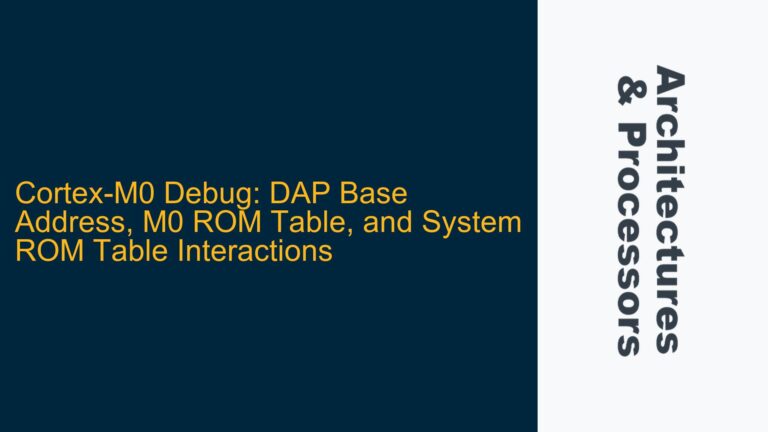 Cortex-M0 Debug: DAP Base Address, M0 ROM Table, and System ROM Table Interactions

Architectures & Processors